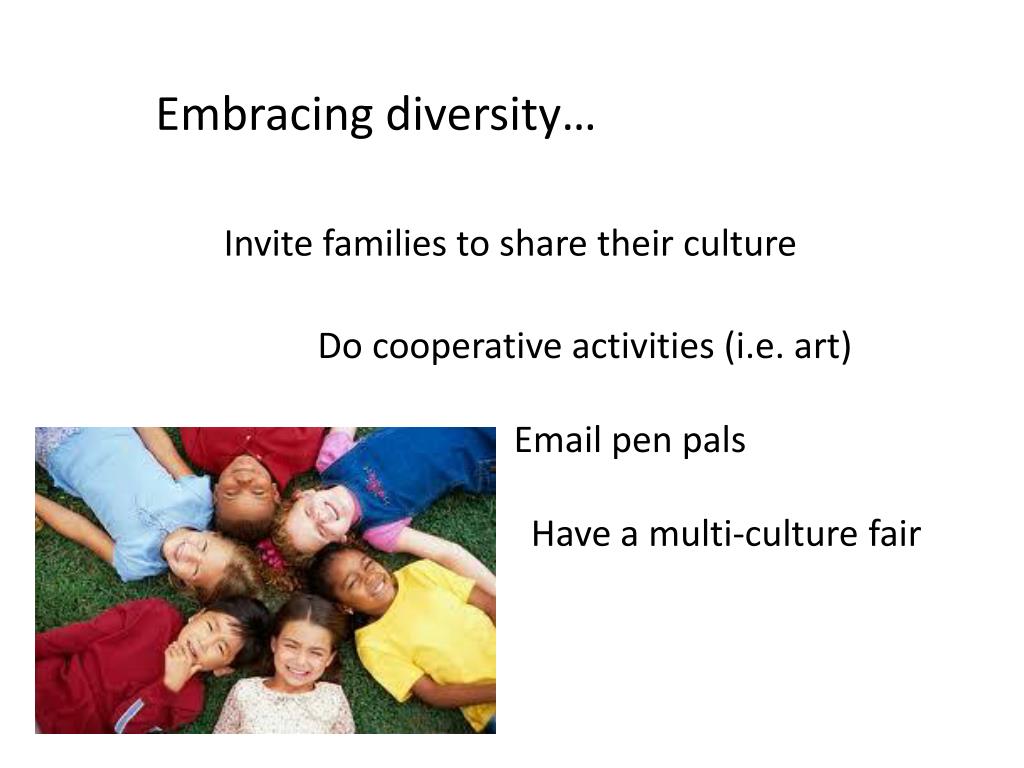 Embracing diversity…

Invite families to share their culture

Do cooperative activities (i.e. art)

Email pen pals

Have a multi-culture fair